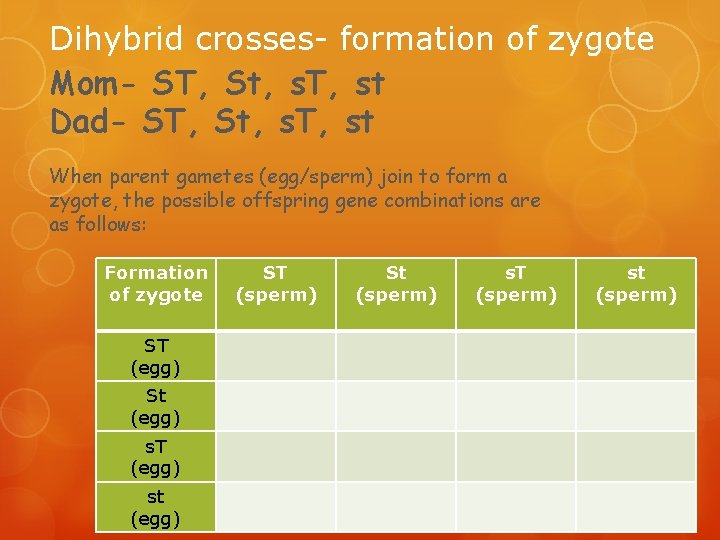 Dihybrid crosses- formation of zygote

Mom- ST, St, sT, st
Dad- ST, St, sT, st

When parent gametes (egg/sperm) join to form a zygote, the possible offspring gene combinations are as follows:

| Formation of zygote | ST (sperm) | St (sperm) | sT (sperm) | st (sperm) |
|---|---|---|---|---|
| ST (egg) | | | | |
| St (egg) | | | | |
| sT (egg) | | | | |
| st (egg) | | | | |